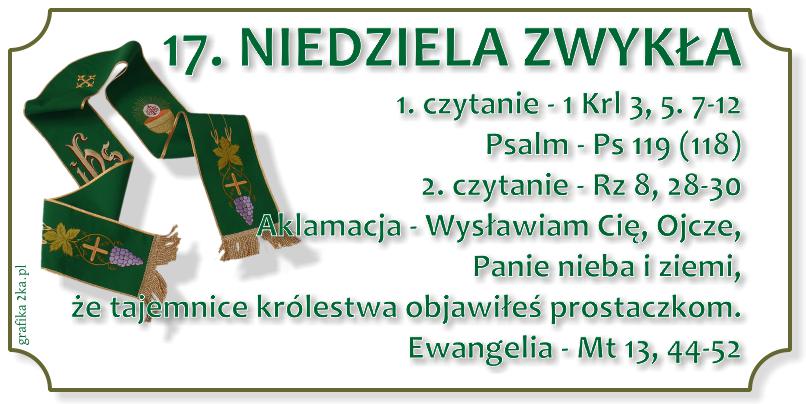 17. NIEDZIELA ZWYKŁA

1. czytanie - 1 Krl 3, 5. 7-12

Psalm - Ps 119 (118)

2. czytanie - Rz 8, 28-30

Aklamacja - Wysławiam Cię, Ojcze, Panie nieba i ziemi, że tajemnice królestwa objawiłeś prostaczkom.

Ewangelia - Mt 13, 44-52

ihs

grafika 2ka.pl